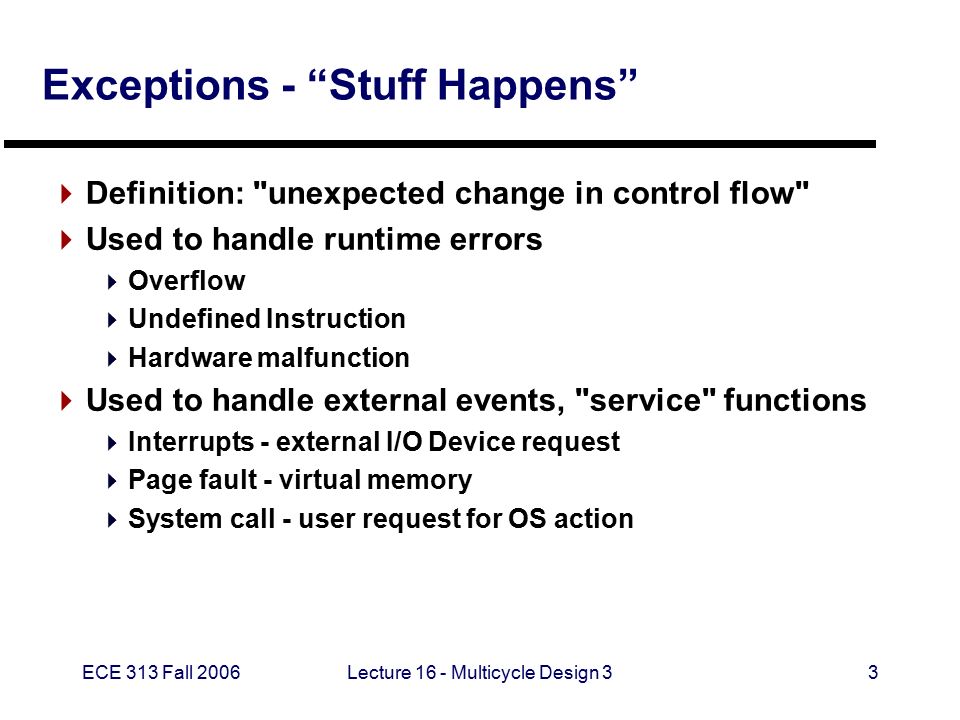 Exceptions - “Stuff Happens”

Definition: "unexpected change in control flow"

Used to handle runtime errors

Overflow

Undefined Instruction

Hardware malfunction

Used to handle external events, "service" functions

Interrupts - external I/O Device request

Page fault - virtual memory

System call - user request for OS action

ECE 313 Fall 2006

Lecture 16 - Multicycle Design 3

3